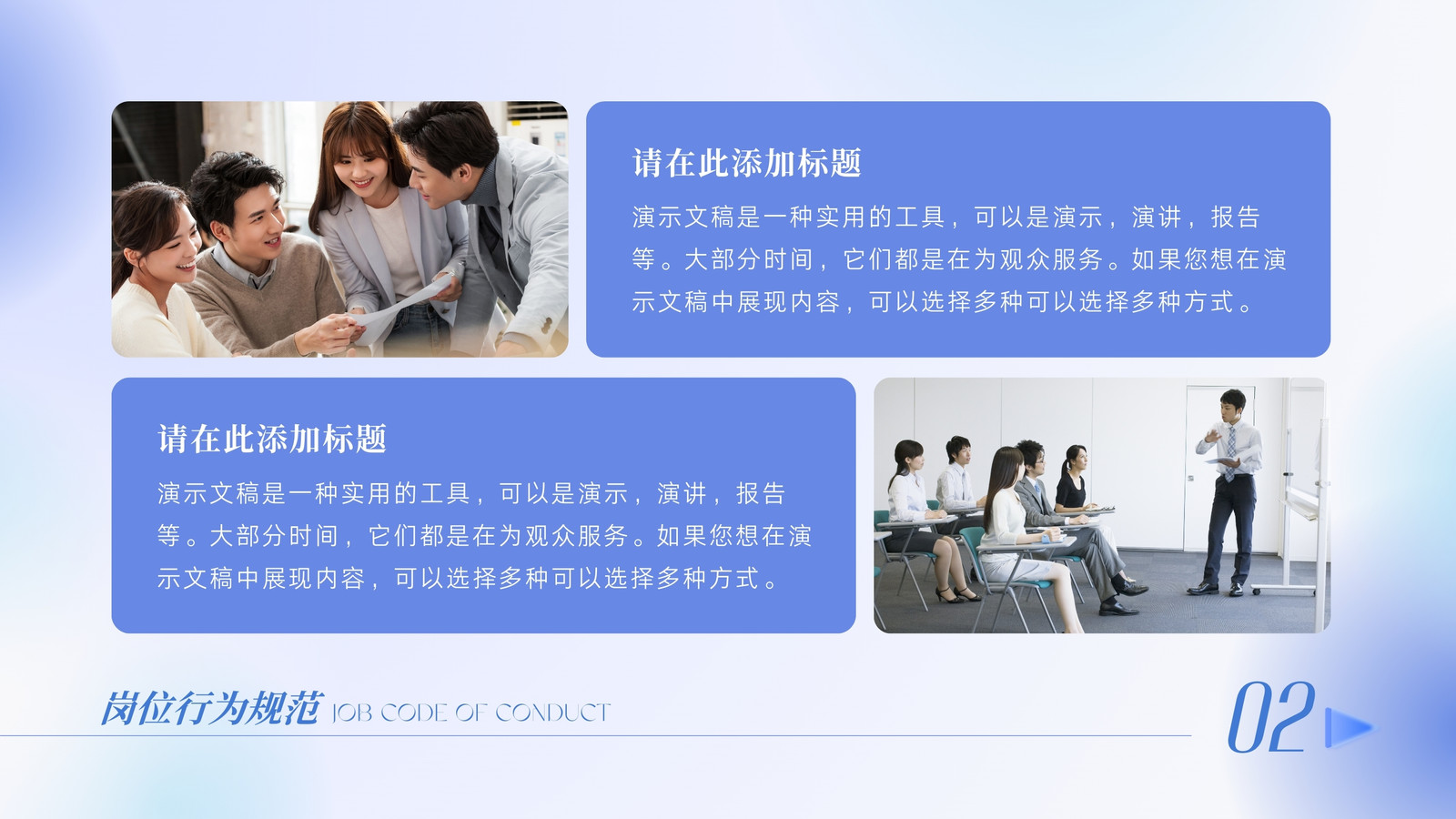 请在此添加标题

演示文稿是一种实用的工具，可以是演示，演讲，报告等。大部分时间，它们都是在为观众服务。如果您想在演示文稿中展现内容，可以选择多种可以选择多种方式。

请在此添加标题

演示文稿是一种实用的工具，可以是演示，演讲，报告等。大部分时间，它们都是在为观众服务。如果您想在演示文稿中展现内容，可以选择多种可以选择多种方式。

岗位行为规范 JOB CODE OF CONDUCT

02